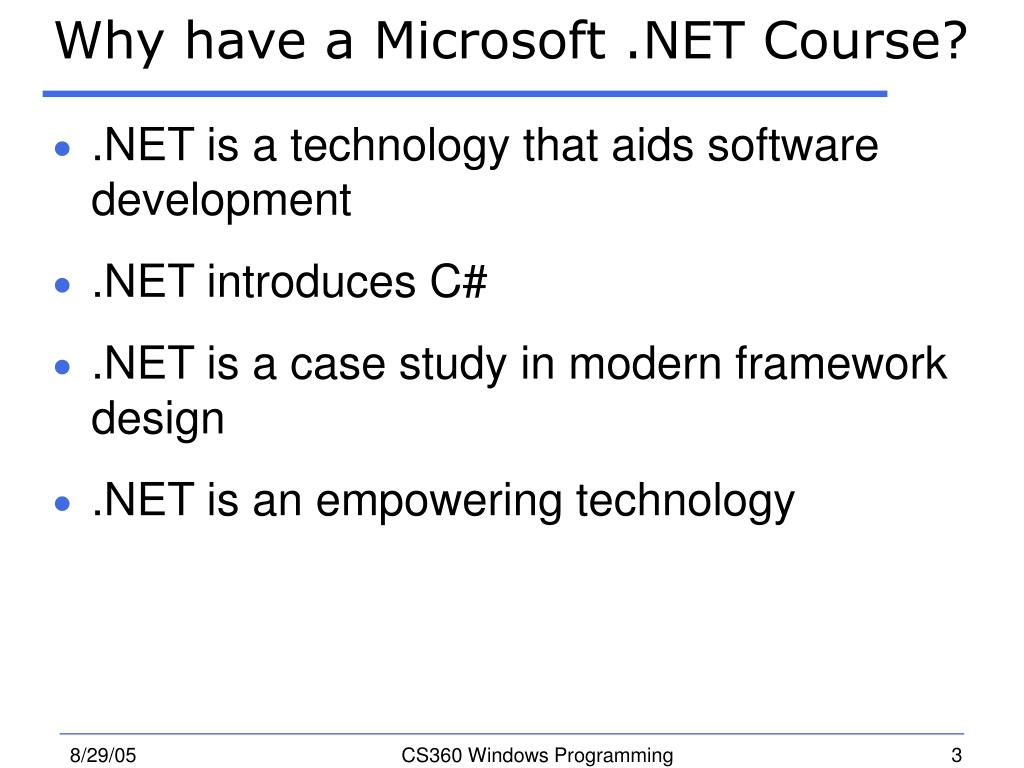 Why have a Microsoft .NET Course?

- .NET is a technology that aids software development
- .NET introduces C#
- .NET is a case study in modern framework design
- .NET is an empowering technology

8/29/05

CS360 Windows Programming

3